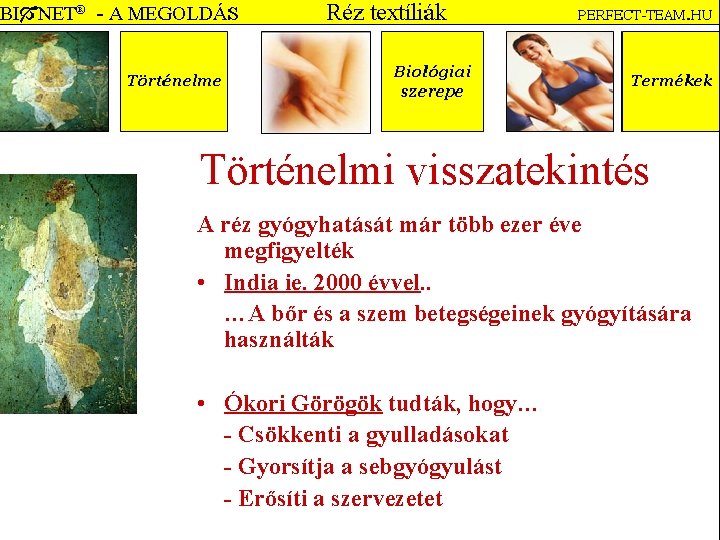 BIONET® - A MEGOLDÁS Réz textíliák PERFECT-TEAM.HU

Történelme

Biológiai szerepe

Termékek

Történelmi visszatekintés

A réz gyógyhatását már több ezer éve megfigyelték

• India ie. 2000 évvel..

…A bőr és a szem betegségeinek gyógyítására használták

• Ókori Görögök tudták, hogy…

- Csökkenti a gyulladásokat

- Gyorsítja a sebgyógyulást

- Erősíti a szervezetet